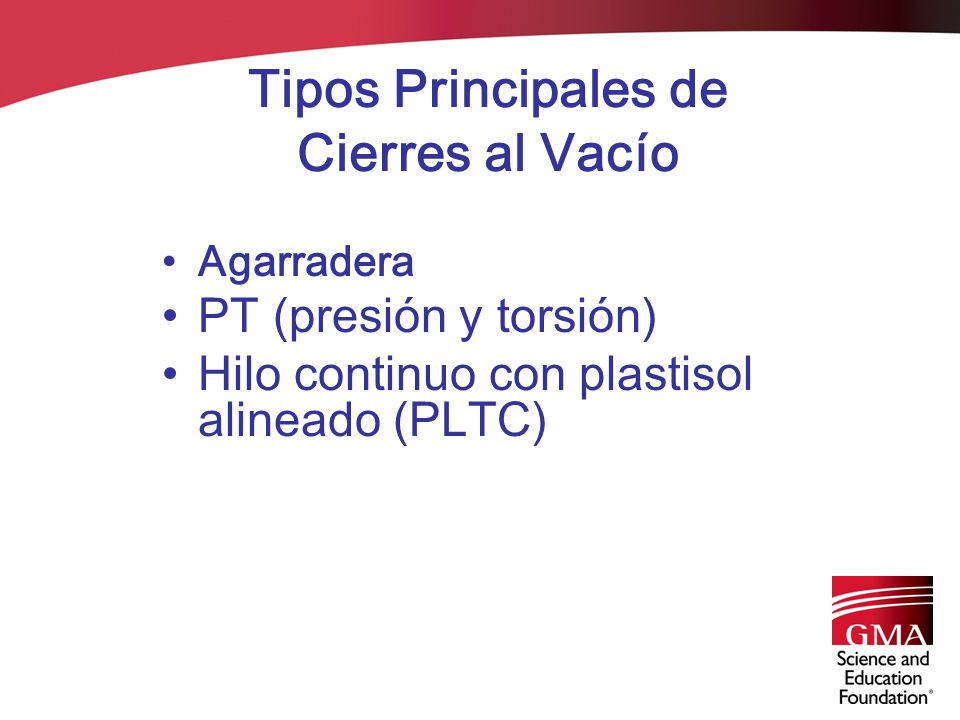 Tipos Principales de Cierres al Vacío

• Agarradera
• PT (presión y torsión)
• Hilo continuo con plastisol alineado (PLTC)

GMA
Science and Education Foundation®